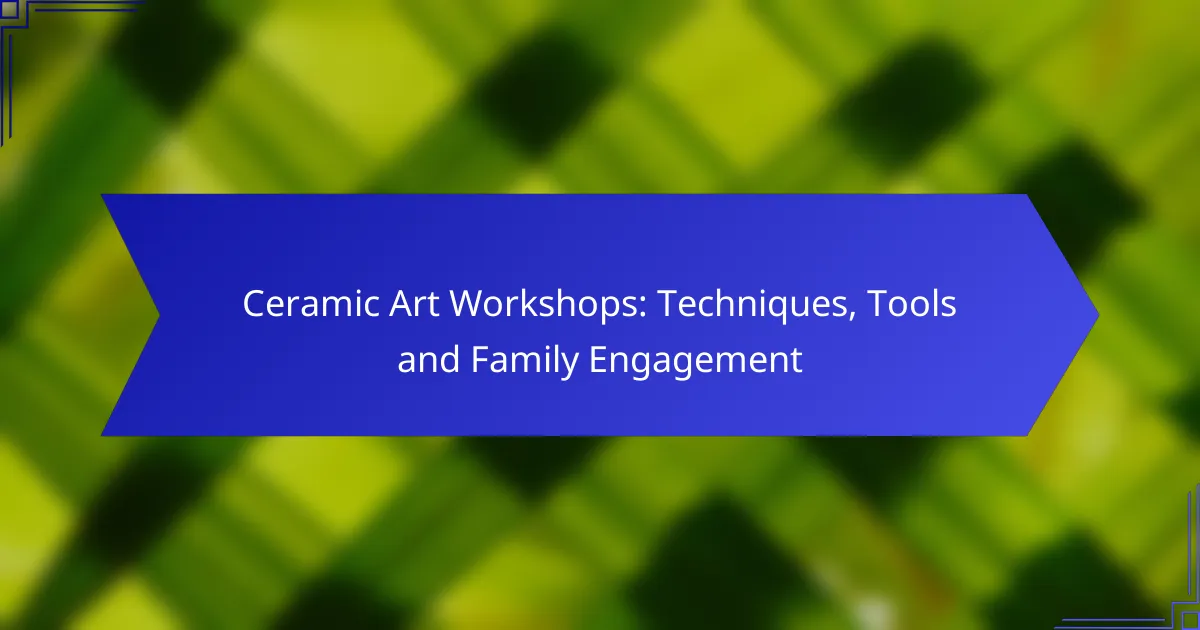 Ceramic Art Workshops: Techniques, Tools and Family Engagement